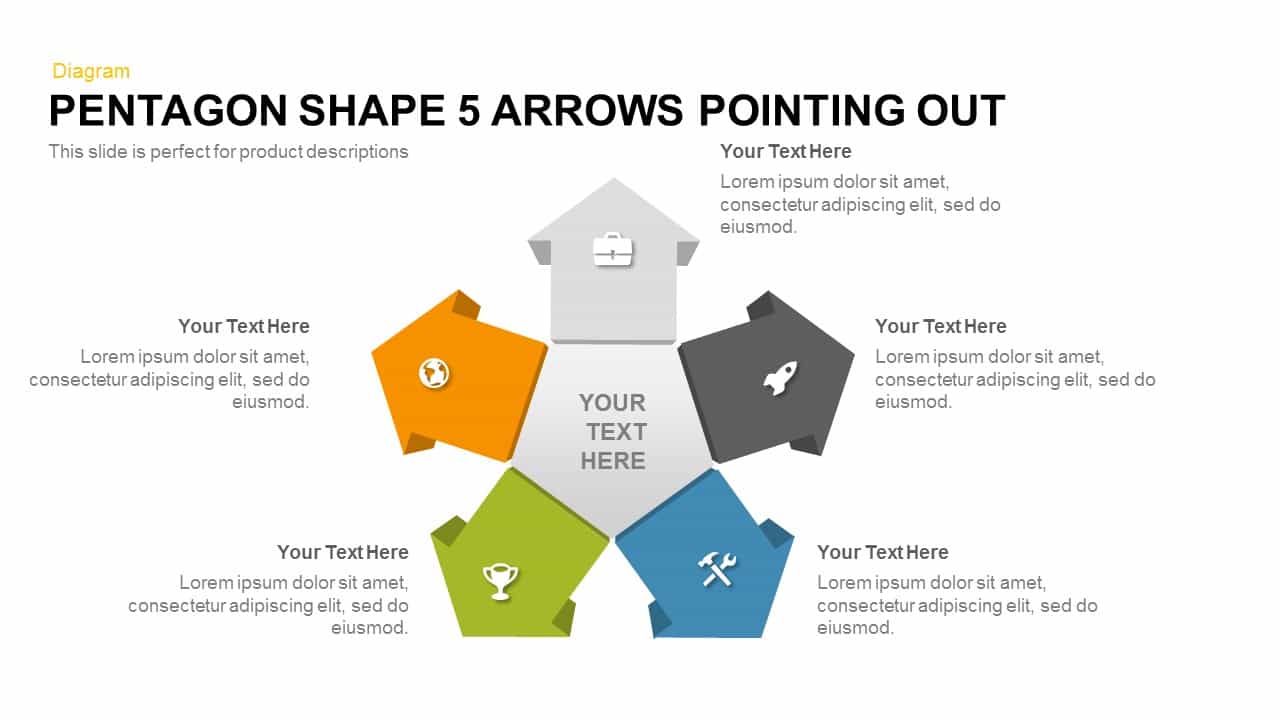 Diagram

PENTAGON SHAPE 5 ARROWS POINTING OUT

This slide is perfect for product descriptions

Your Text Here
Lorem ipsum dolor sit amet, consectetur adipiscing elit, sed do eiusmod.

Your Text Here
Lorem ipsum dolor sit amet, consectetur adipiscing elit, sed do eiusmod.

YOUR TEXT HERE

Your Text Here
Lorem ipsum dolor sit amet, consectetur adipiscing elit, sed do eiusmod.

Your Text Here
Lorem ipsum dolor sit amet, consectetur adipiscing elit, sed do eiusmod.

Your Text Here
Lorem ipsum dolor sit amet, consectetur adipiscing elit, sed do eiusmod.